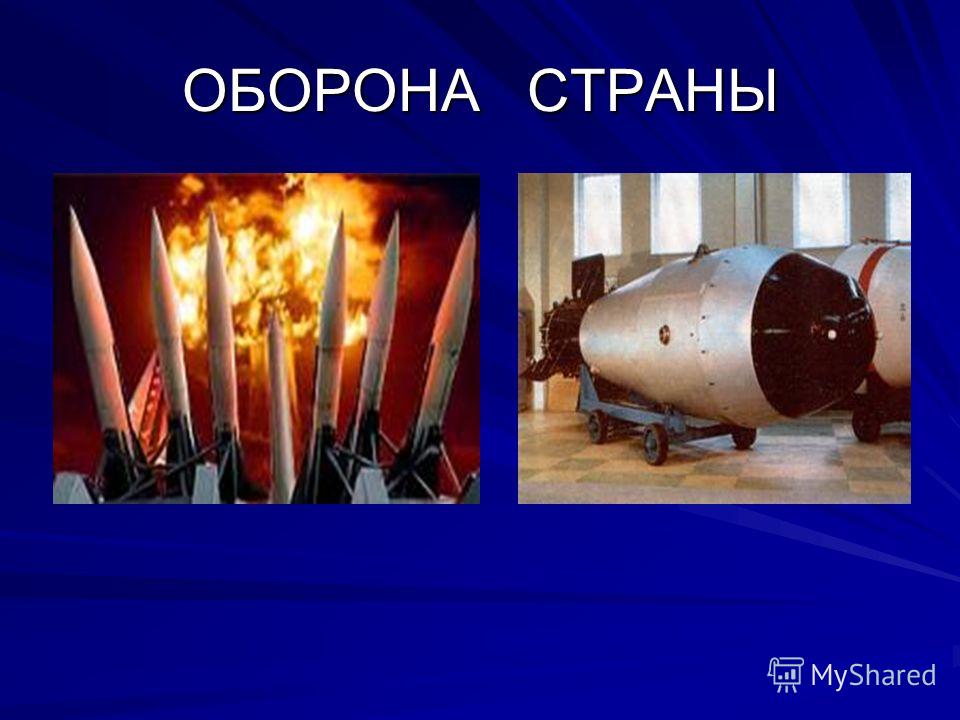 ОБОРОНА СТРАНЫ

MyShared